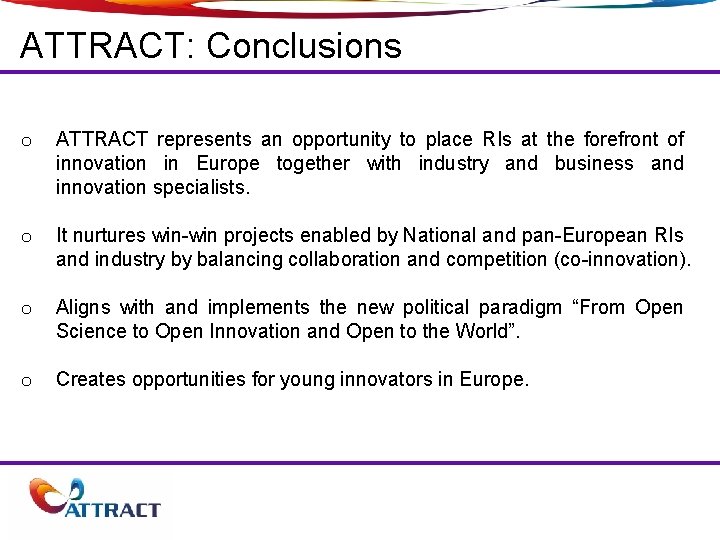 ATTRACT: Conclusions

o ATTRACT represents an opportunity to place RIs at the forefront of innovation in Europe together with industry and business and innovation specialists.

o It nurtures win-win projects enabled by National and pan-European RIs and industry by balancing collaboration and competition (co-innovation).

o Aligns with and implements the new political paradigm “From Open Science to Open Innovation and Open to the World”.

o Creates opportunities for young innovators in Europe.

ATTRACT